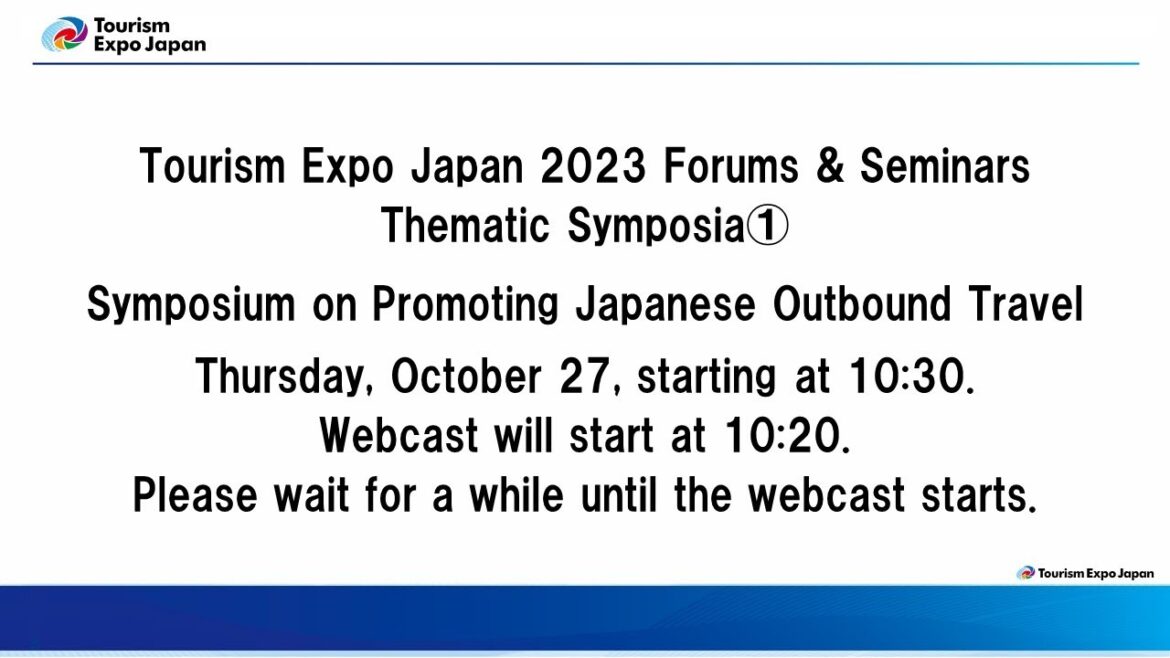 Tourism Expo Japan

Tourism Expo Japan 2023 Forums & Seminars
Thematic Symposia①

Symposium on Promoting Japanese Outbound Travel

Thursday, October 27, starting at 10:30.
Webcast will start at 10:20.
Please wait for a while until the webcast starts.

Tourism Expo Japan